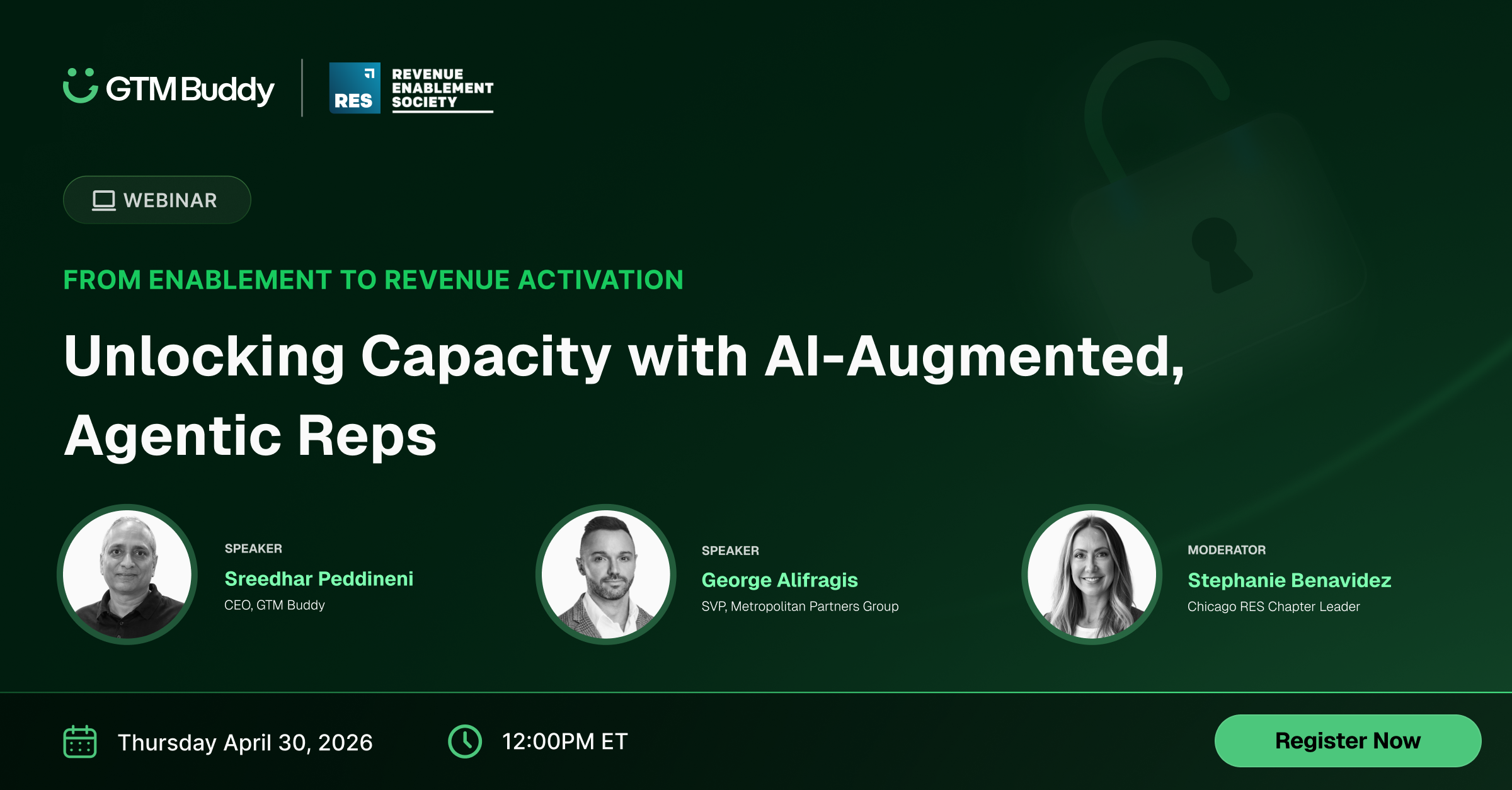 GTM Buddy

RES REVENUE ENABLEMENT SOCIETY

WEBINAR

FROM ENABLEMENT TO REVENUE ACTIVATION

Unlocking Capacity with AI-Augmented, Agentic Reps

SPEAKER
Sreedhar Peddineni
CEO, GTM Buddy

SPEAKER
George Alifragis
SVP, Metropolitan Partners Group

MODERATOR
Stephanie Benavidez
Chicago RES Chapter Leader

Thursday April 30, 2026

12:00PM ET

Register Now